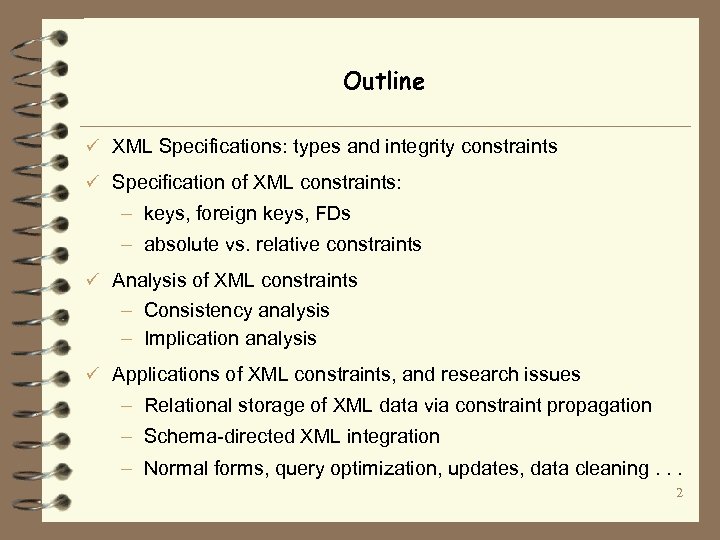 Outline

✓ XML Specifications: types and integrity constraints

✓ Specification of XML constraints:

– keys, foreign keys, FDs

– absolute vs. relative constraints

✓ Analysis of XML constraints

– Consistency analysis

– Implication analysis

✓ Applications of XML constraints, and research issues

– Relational storage of XML data via constraint propagation

– Schema-directed XML integration

– Normal forms, query optimization, updates, data cleaning . . .

2